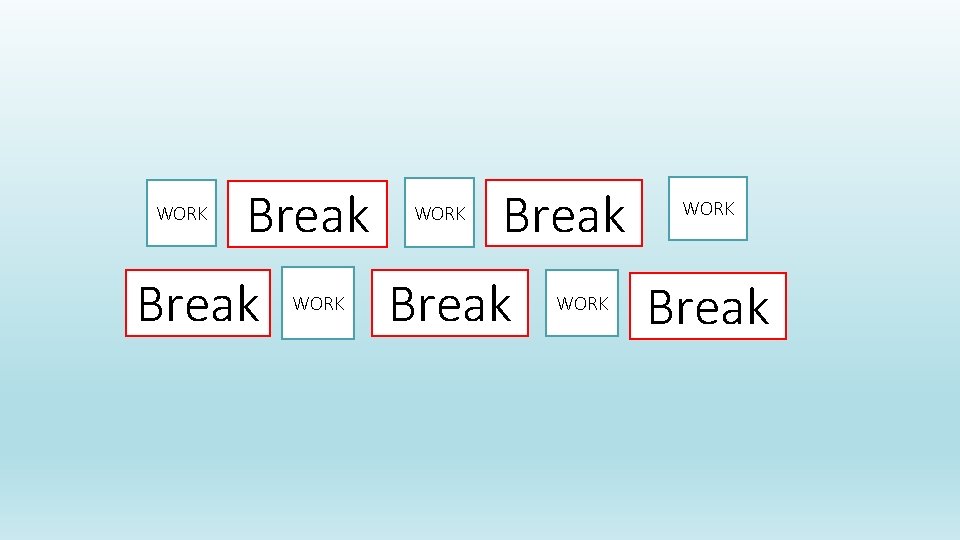 WORK Break WORK Break WORK

Break WORK Break WORK Break